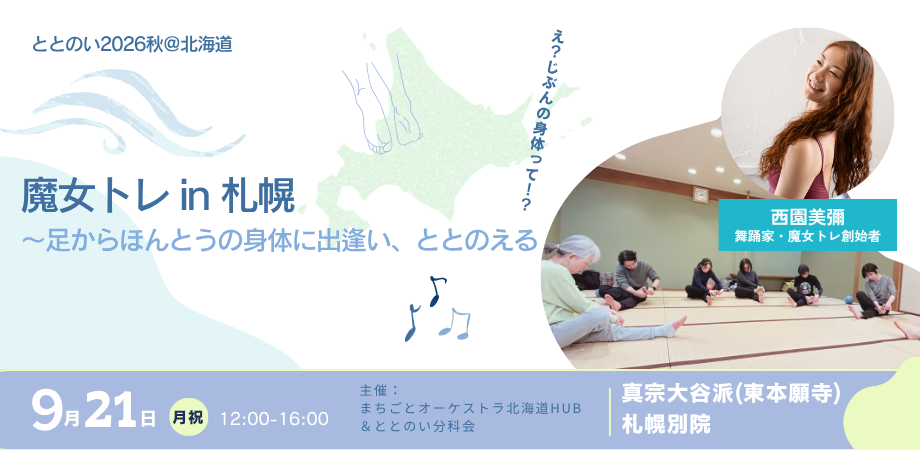 ととのい2026秋@北海道

え？じぶんの身体って！？

魔女トレ in 札幌
〜足からほんとうの身体に出逢い、ととのえる

西園美彌
舞踊家・魔女トレ創始者

9月21日 月祝 12:00-16:00

主催：
まちごとオーケストラ北海道HUB
＆ととのい分科会

真宗大谷派(東本願寺)
札幌別院